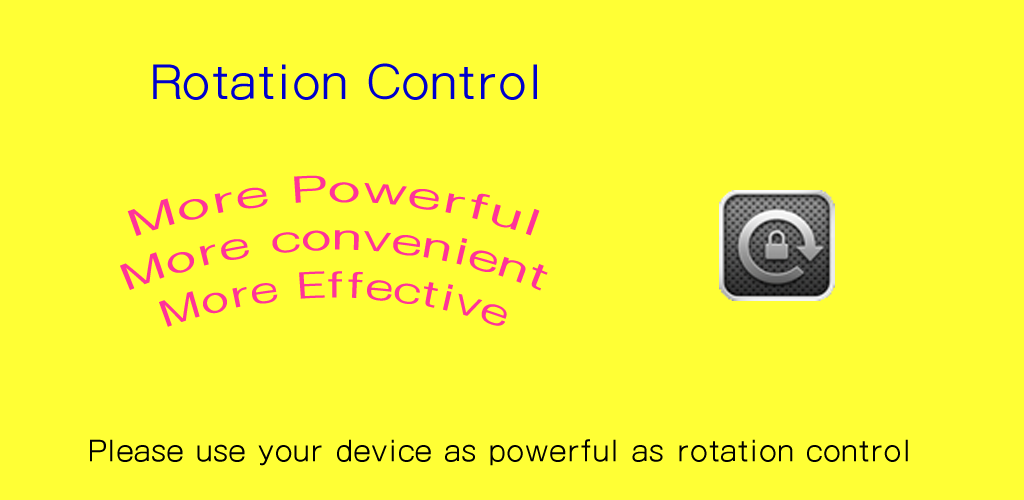 Rotation Control

More Powerful
More convenient
More Effective

Please use your device as powerful as rotation control